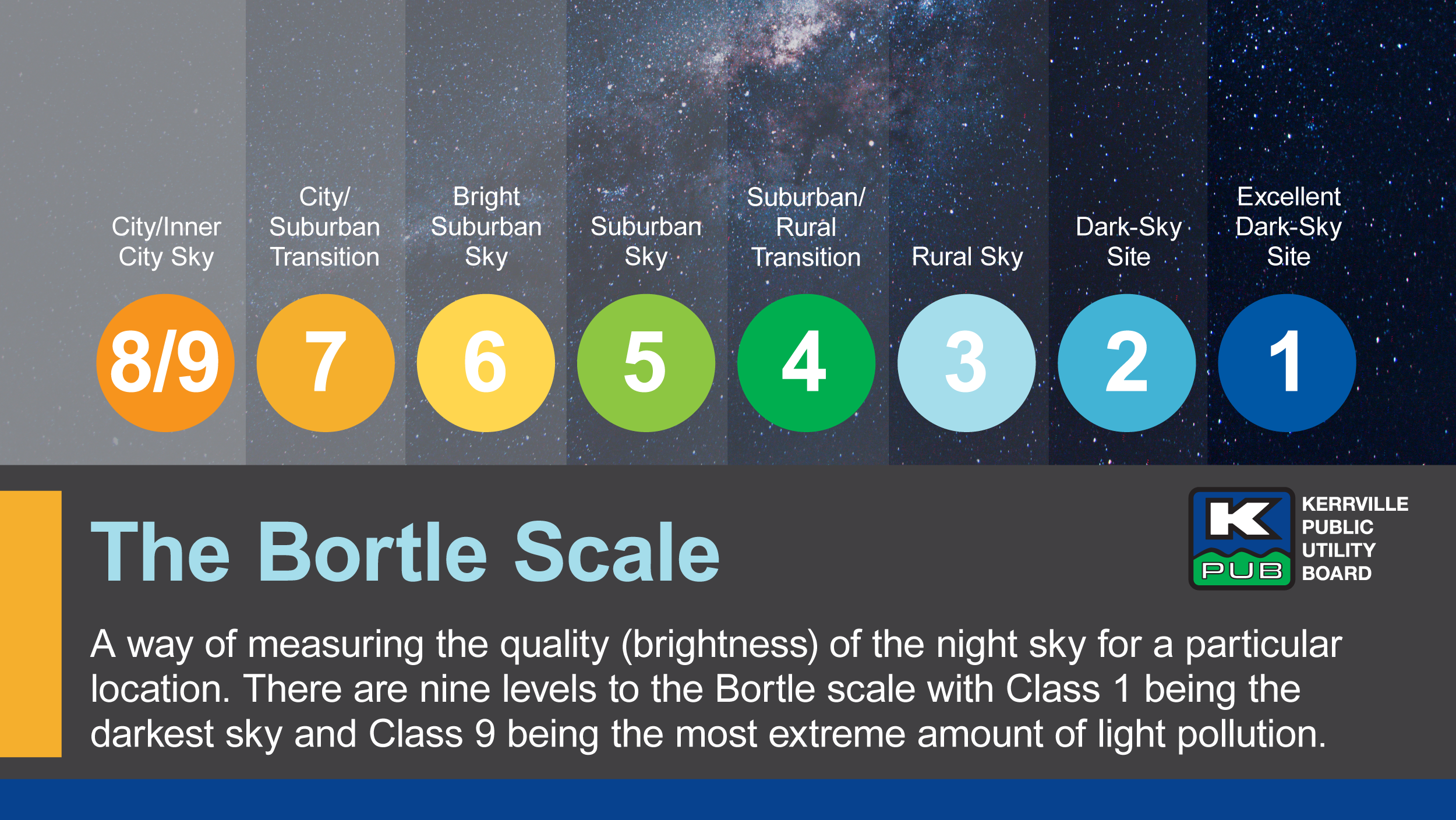 City/Inner City Sky

8/9

City/ Suburban Transition

7

Bright Suburban Sky

6

Suburban Sky

5

Suburban/ Rural Transition

4

Rural Sky

3

Dark-Sky Site

2

Excellent Dark-Sky Site

1

The Bortle Scale

K PUB KERRVILLE PUBLIC UTILITY BOARD

A way of measuring the quality (brightness) of the night sky for a particular location. There are nine levels to the Bortle scale with Class 1 being the darkest sky and Class 9 being the most extreme amount of light pollution.